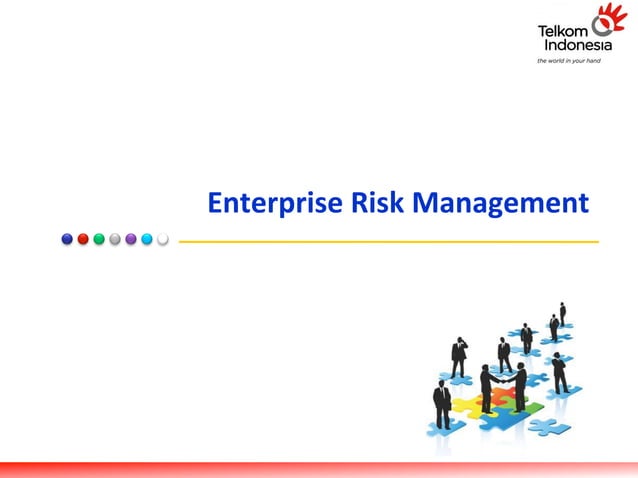 Telkom Indonesia
the world in your hand

Enterprise Risk Management